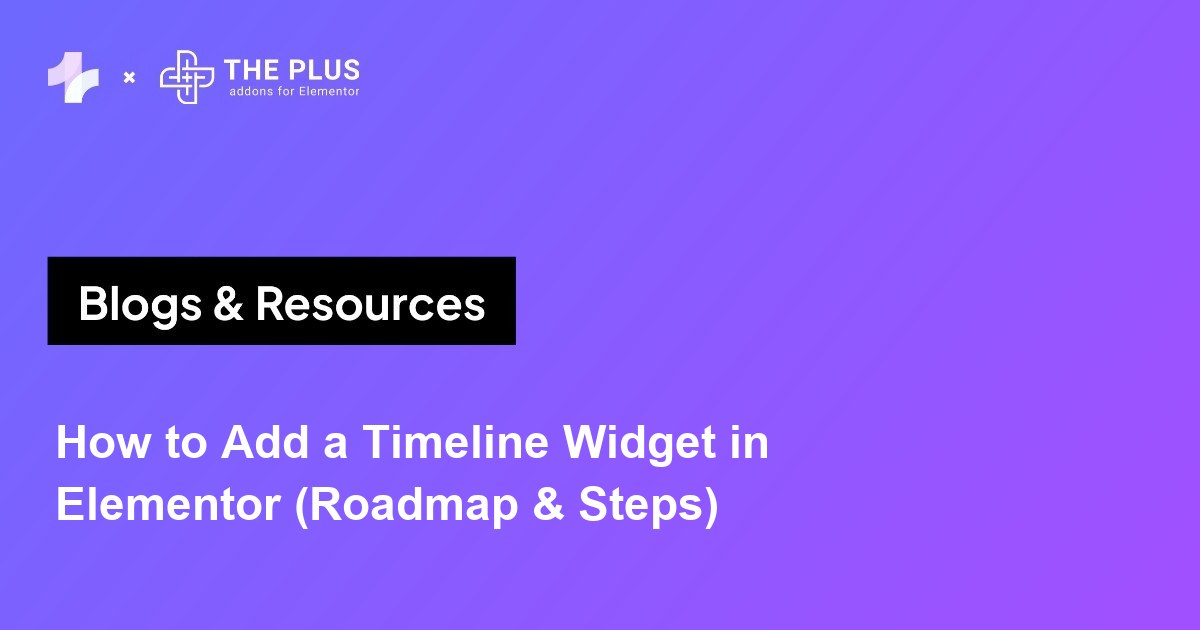 × THE PLUS
addons for Elementor

Blogs & Resources

How to Add a Timeline Widget in Elementor (Roadmap & Steps)